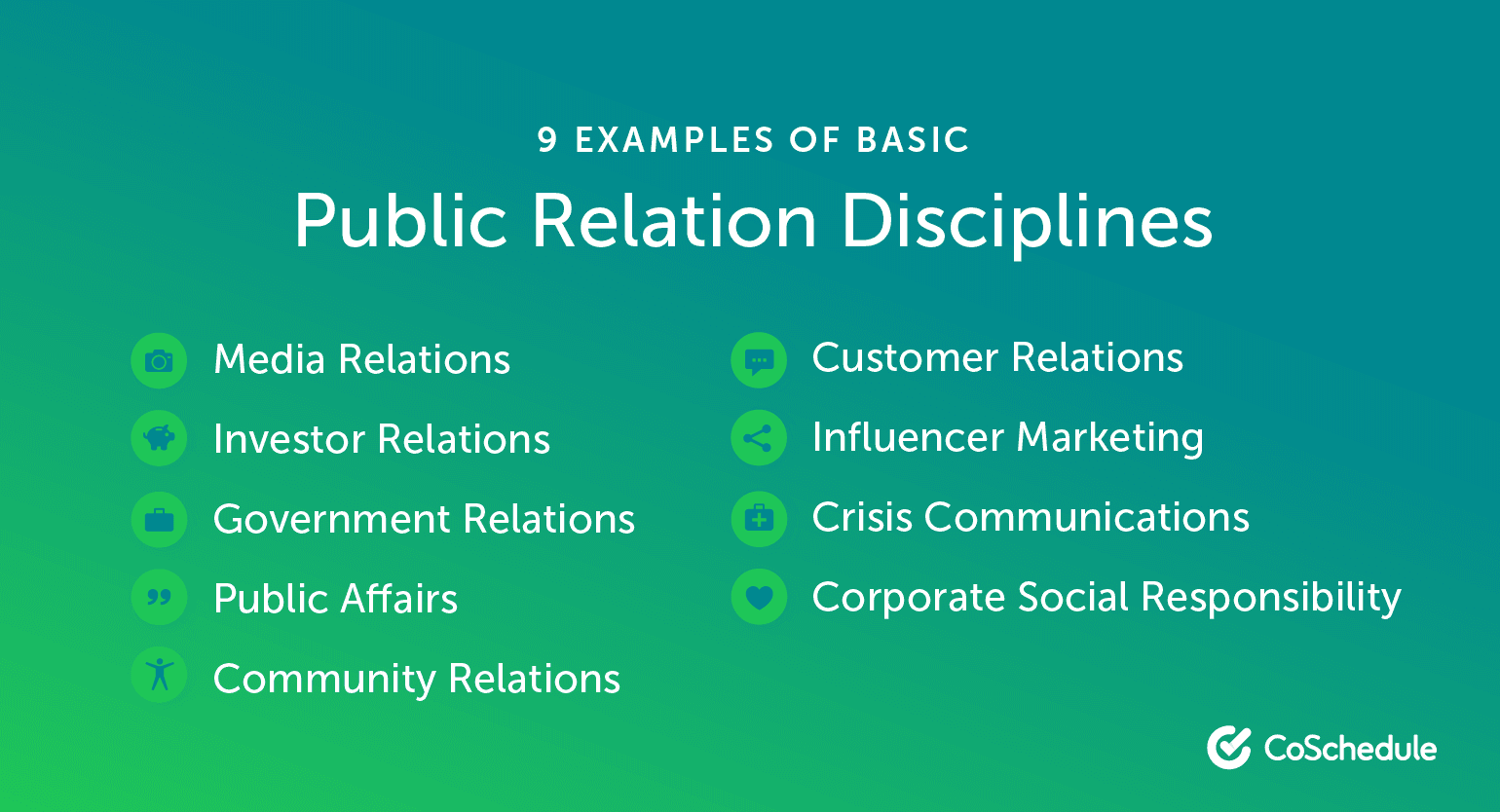 9 EXAMPLES OF BASIC

Public Relation Disciplines

Media Relations

Investor Relations

Government Relations

Public Affairs

Community Relations

Customer Relations

Influencer Marketing

Crisis Communications

Corporate Social Responsibility

CoSchedule